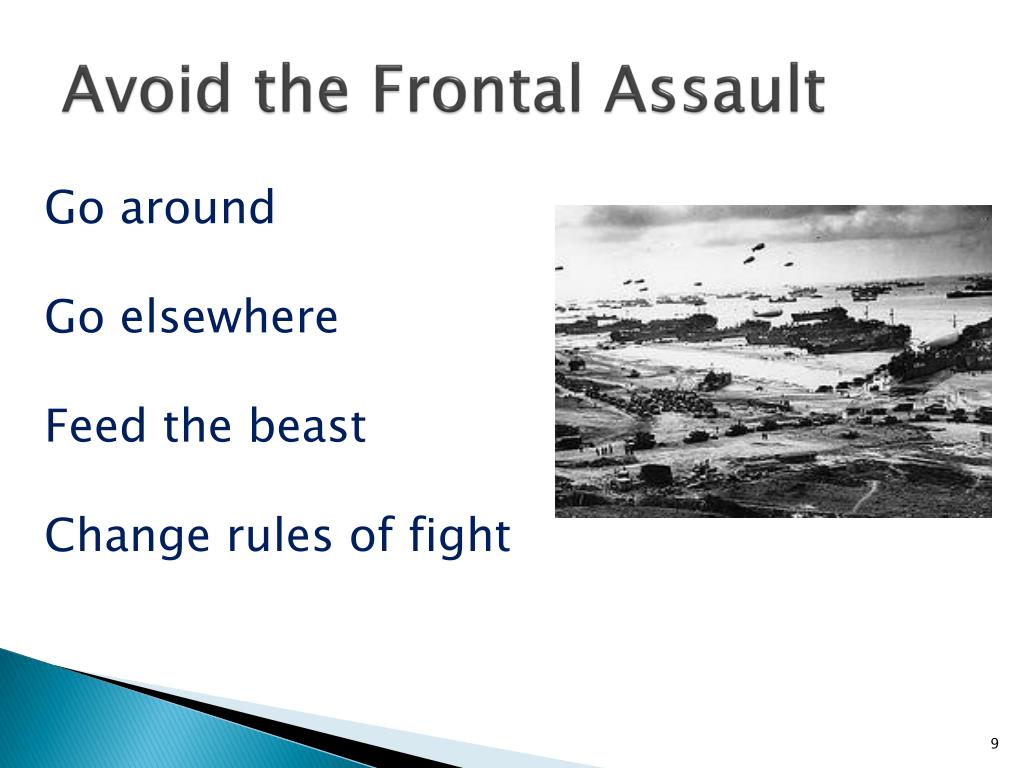 Avoid the Frontal Assault

Go around

Go elsewhere

Feed the beast

Change rules of fight

9